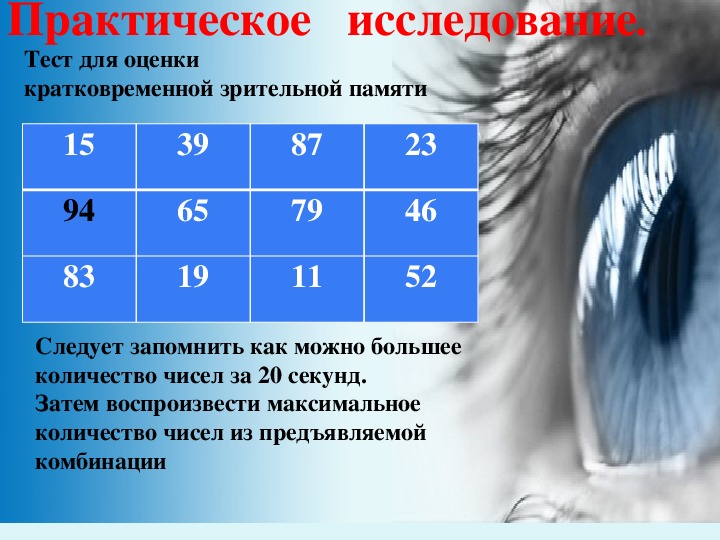 Практическое исследование.

Тест для оценки кратковременной зрительной памяти

| 15 | 39 | 87 | 23 |
|---|---|---|---|
| 94 | 65 | 79 | 46 |
| 83 | 19 | 11 | 52 |

Следует запомнить как можно большее количество чисел за 20 секунд.
Затем воспроизвести максимальное количество чисел из предъявляемой комбинации